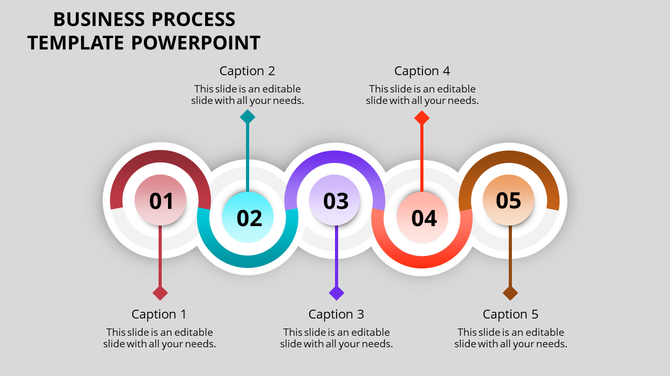 BUSINESS PROCESS TEMPLATE POWERPOINT

Caption 2
This slide is an editable slide with all your needs.

Caption 4
This slide is an editable slide with all your needs.

01

02

03

04

05

Caption 1
This slide is an editable slide with all your needs.

Caption 3
This slide is an editable slide with all your needs.

Caption 5
This slide is an editable slide with all your needs.